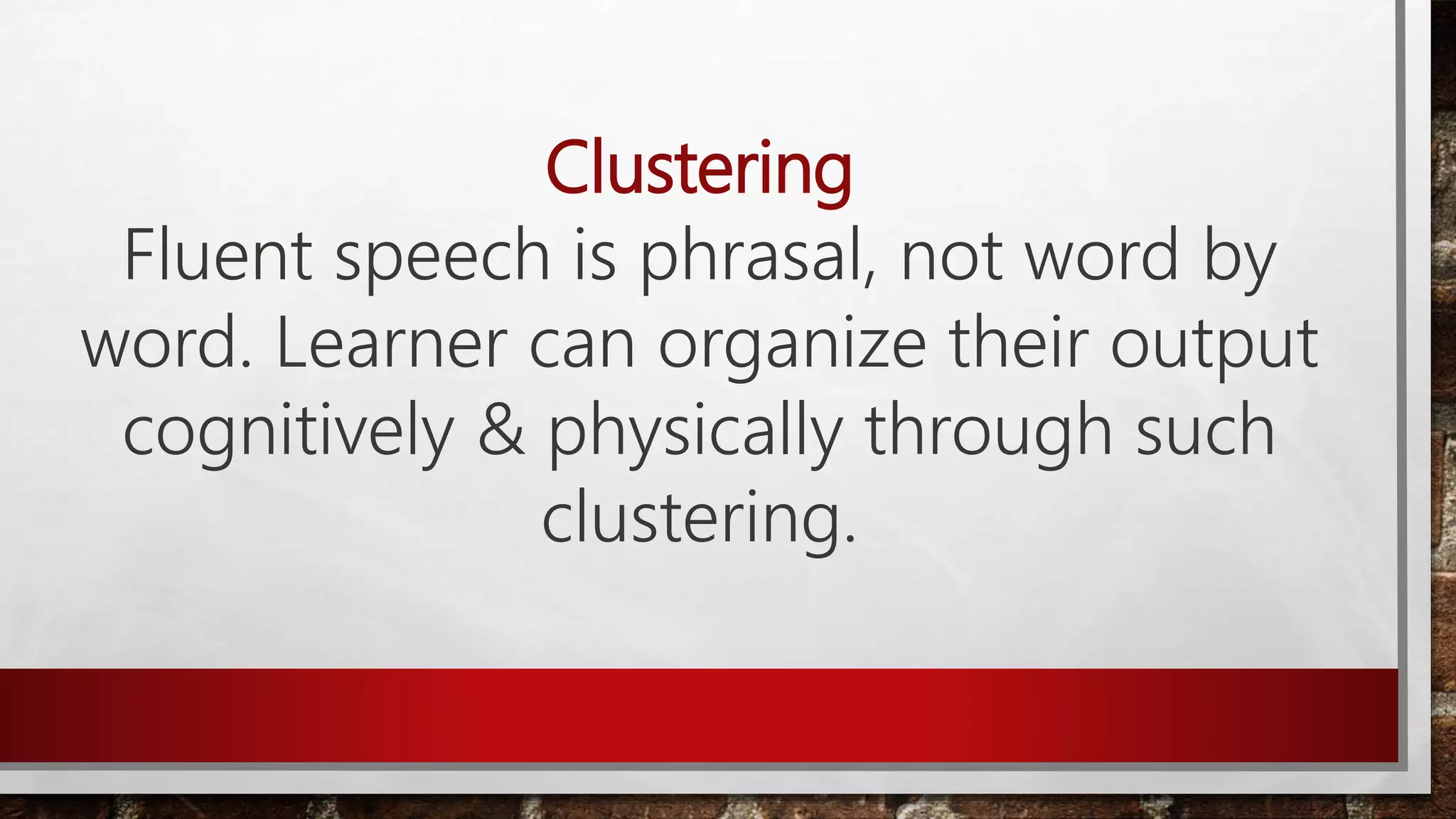 Clustering
Fluent speech is phrasal, not word by word. Learner can organize their output cognitively & physically through such clustering.